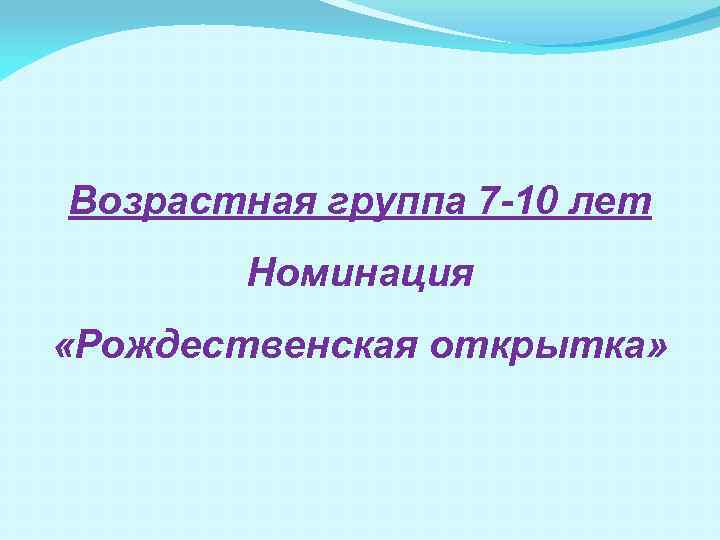 Возрастная группа 7-10 лет

Номинация

«Рождественская открытка»